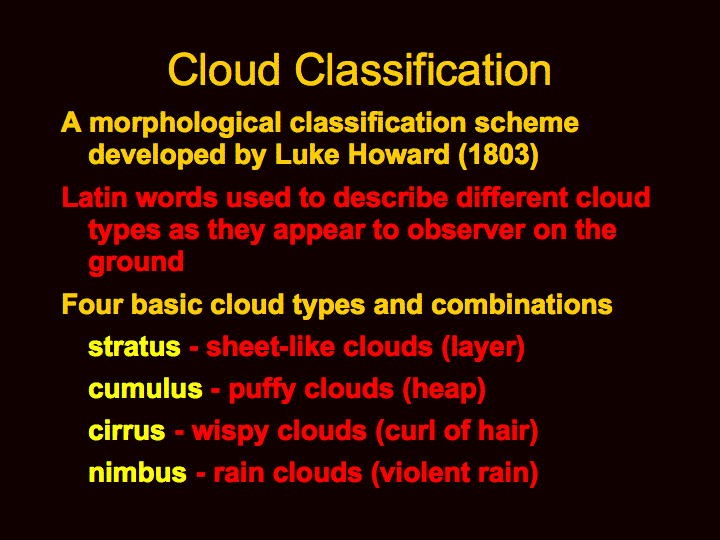 Cloud Classification

A morphological classification scheme developed by Luke Howard (1803)

Latin words used to describe different cloud types as they appear to observer on the ground

Four basic cloud types and combinations

stratus - sheet-like clouds (layer)

cumulus - puffy clouds (heap)

cirrus - wispy clouds (curl of hair)

nimbus - rain clouds (violent rain)